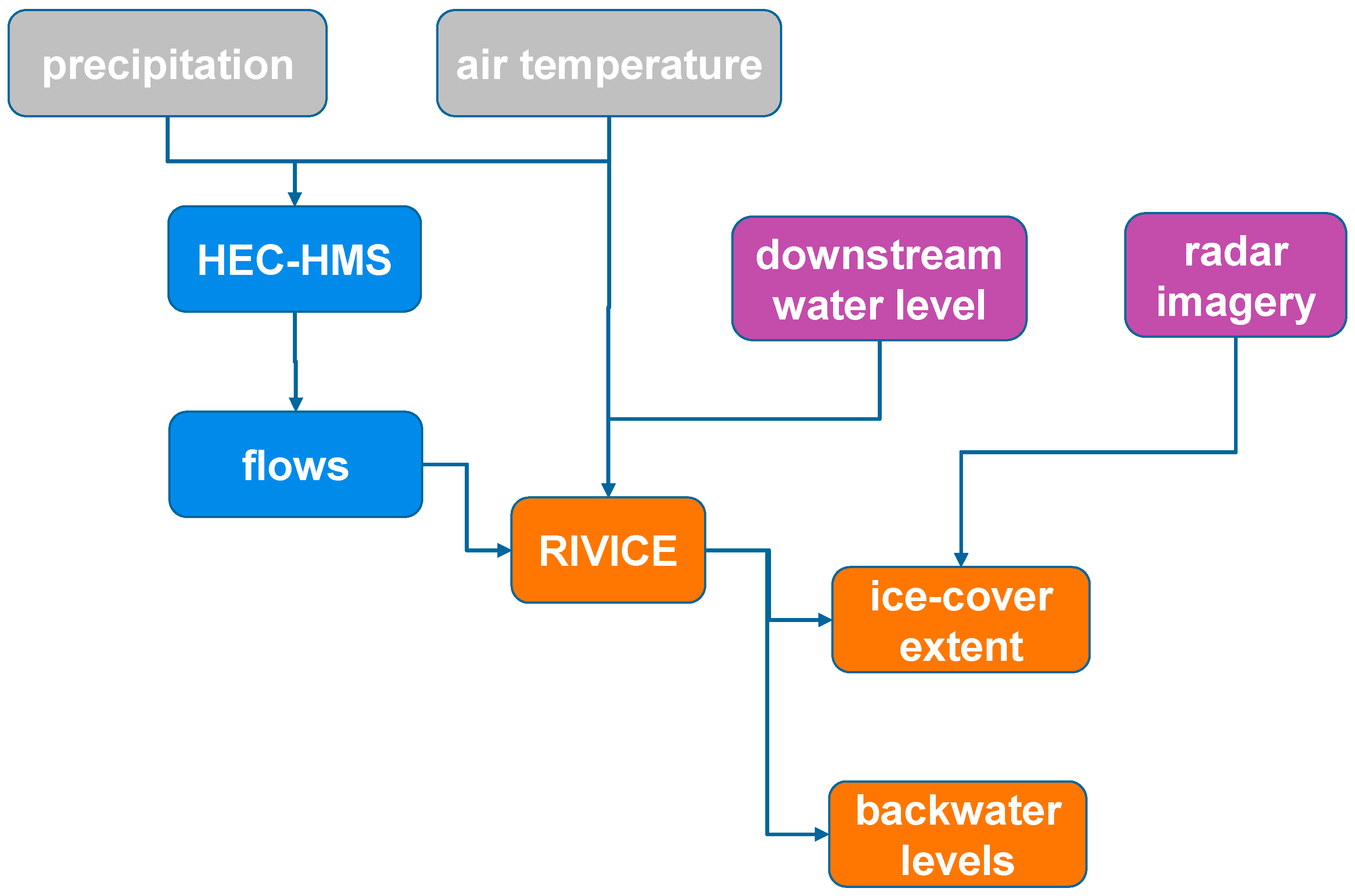 precipitation

air temperature

HEC-HMS

downstream water level

radar imagery

flows

RIVICE

ice-cover extent

backwater levels